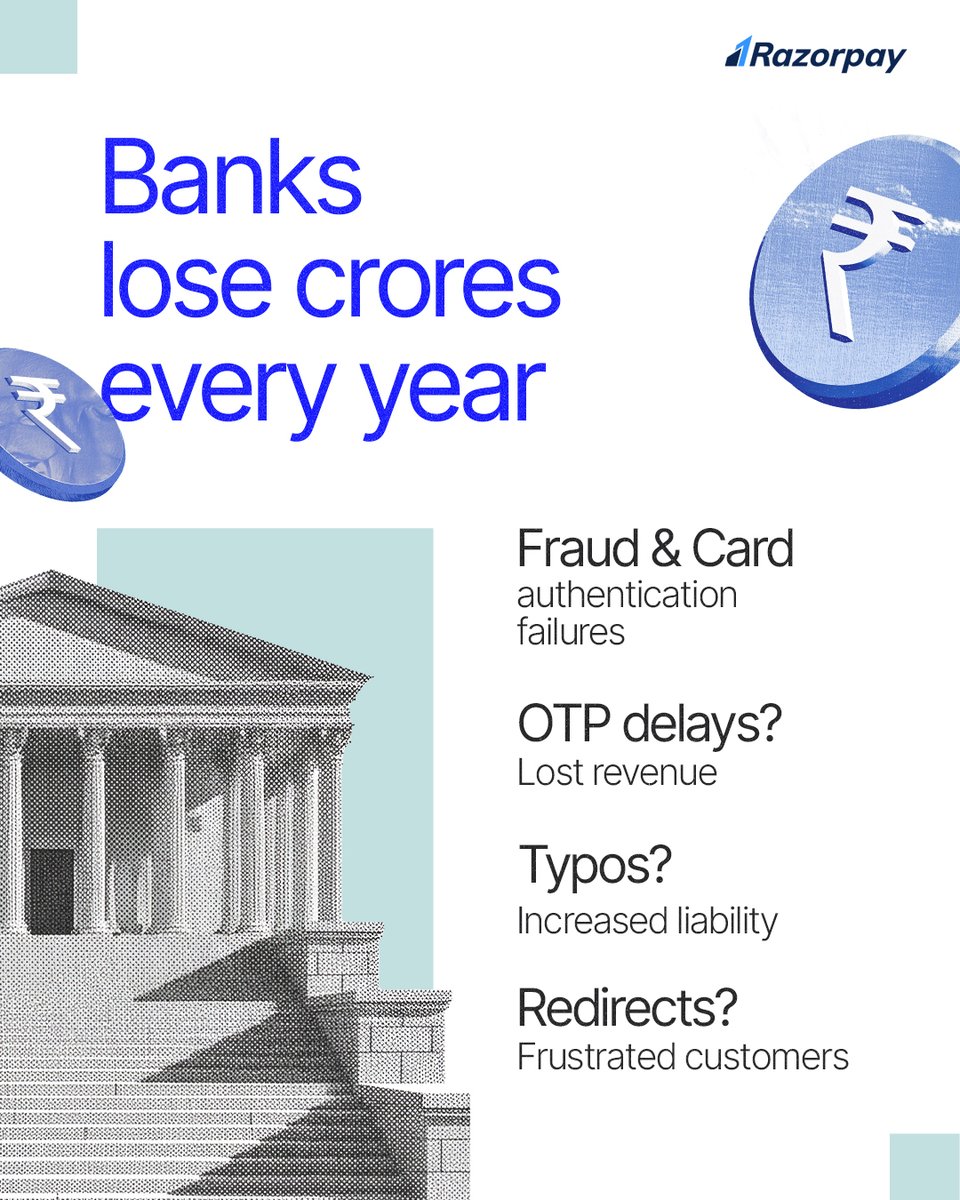 Razorpay

Banks lose crores every year

₹

₹

Fraud & Card
authentication failures

OTP delays?
Lost revenue

Typos?
Increased liability

Redirects?
Frustrated customers